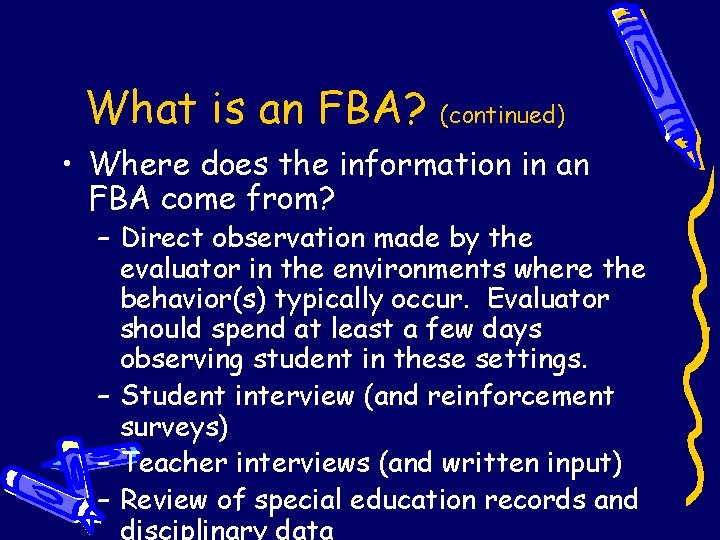 What is an FBA? (continued)

• Where does the information in an FBA come from?

– Direct observation made by the evaluator in the environments where the behavior(s) typically occur. Evaluator should spend at least a few days observing student in these settings.

– Student interview (and reinforcement surveys)

– Teacher interviews (and written input)

– Review of special education records and disciplinary data